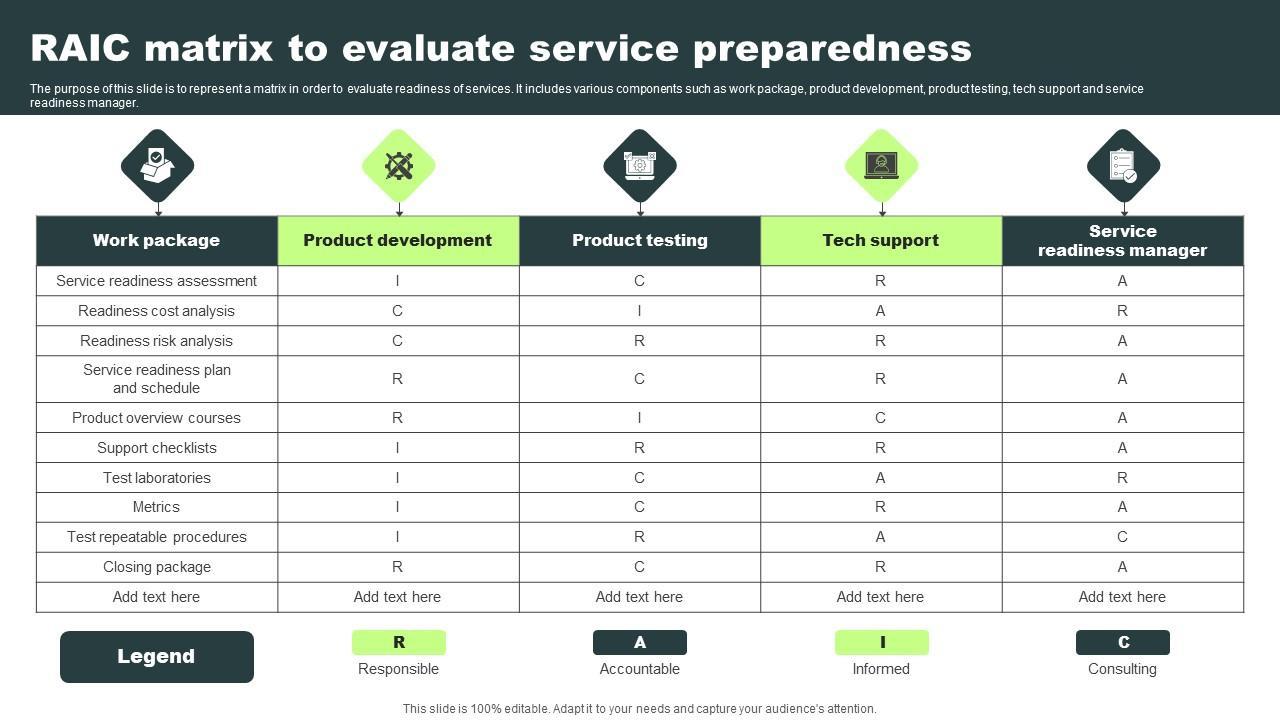 RAIC matrix to evaluate service preparedness

The purpose of this slide is to represent a matrix in order to evaluate readiness of services. It includes various components such as work package, product development, product testing, tech support and service readiness manager.

| Work package | Product development | Product testing | Tech support | Service readiness manager |
|---|---|---|---|---|
| Service readiness assessment | I | C | R | A |
| Readiness cost analysis | C | I | A | R |
| Readiness risk analysis | C | R | R | A |
| Service readiness plan and schedule | R | C | R | A |
| Product overview courses | R | I | C | A |
| Support checklists | I | R | R | A |
| Test laboratories | I | C | A | R |
| Metrics | I | C | R | A |
| Test repeatable procedures | I | R | A | C |
| Closing package | R | C | R | A |
| Add text here | Add text here | Add text here | Add text here | Add text here |

Legend

R
Responsible

A
Accountable

I
Informed

C
Consulting

This slide is 100% editable. Adapt it to your needs and capture your audience's attention.